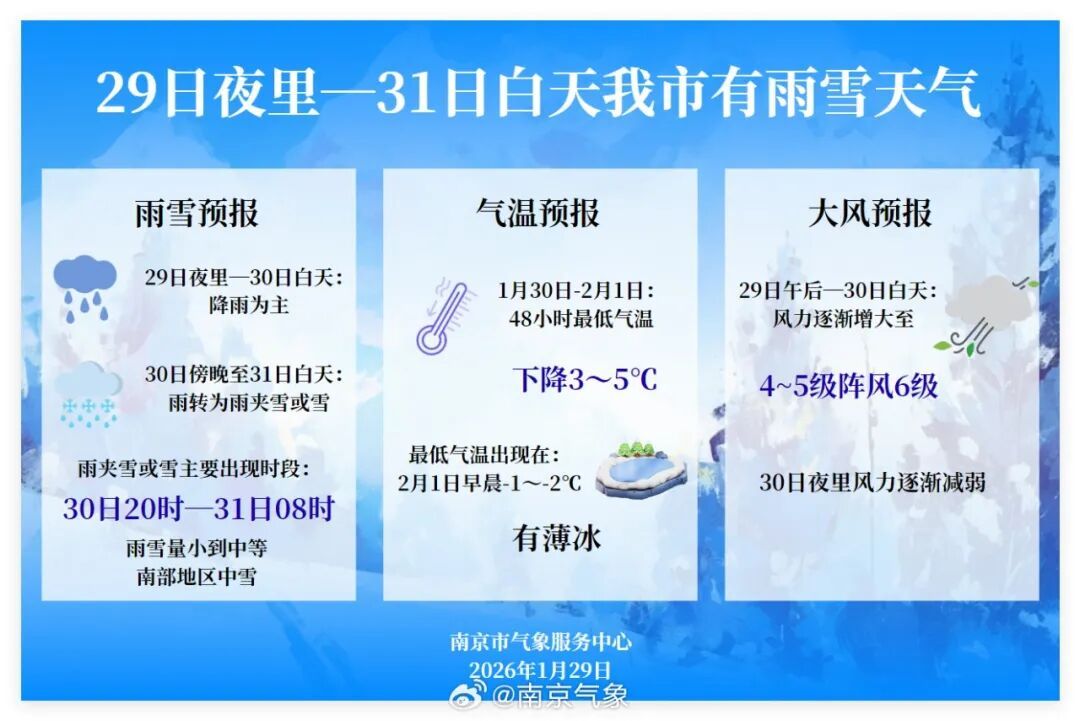 29日夜里—31日白天我市有雨雪天气

雨雪预报

29日夜里—30日白天：
降雨为主

30日傍晚至31日白天：
雨转为雨夹雪或雪

雨夹雪或雪主要出现时段：
30日20时—31日08时
雨雪量小到中等
南部地区中雪

气温预报

1月30日-2月1日：
48小时最低气温

下降3～5℃

最低气温出现在：
2月1日早晨-1～-2℃

有薄冰

大风预报

29日午后—30日白天：
风力逐渐增大至

4~5级阵风6级

30日夜里风力逐渐减弱

南京市气象服务中心
2026年1月29日

@南京气象